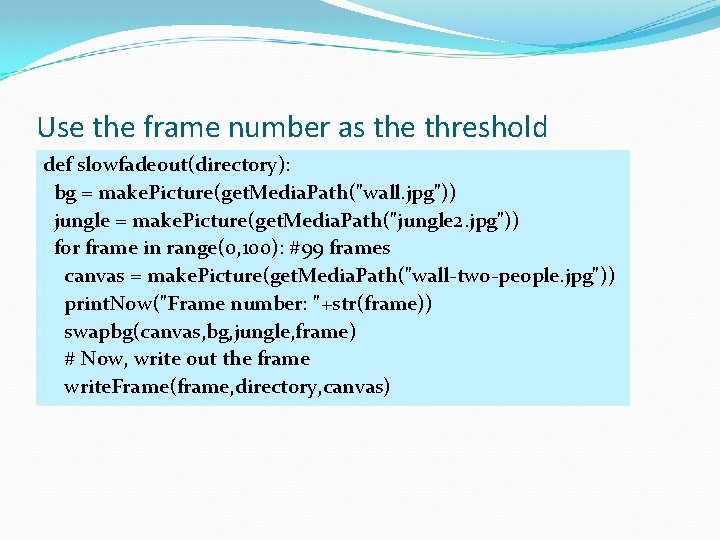 Use the frame number as the threshold

def slowfadeout(directory):
  bg = makePicture(getMediaPath("wall.jpg"))
  jungle = makePicture(getMediaPath("jungle2.jpg"))
  for frame in range(0,100): #99 frames
    canvas = makePicture(getMediaPath("wall-two-people.jpg"))
    printNow("Frame number: "+str(frame))
    swapbg(canvas,bg,jungle,frame)
    # Now, write out the frame
    writeFrame(frame,directory,canvas)